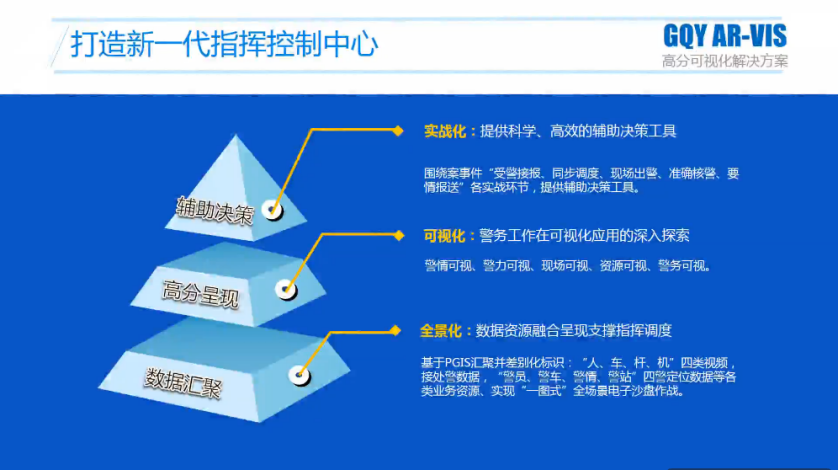 打造新一代指挥控制中心

GQY AR-VIS
高分可视化解决方案

辅助决策

高分呈现

数据汇聚

实战化：提供科学、高效的辅助决策工具

围绕案事件“受警接报、同步调度、现场出警、准确核警、要情报送”各实战环节，提供辅助决策工具。

可视化：警务工作在可视化应用的深入探索

警情可视、警力可视、现场可视、资源可视、警务可视。

全景化：数据资源融合呈现支撑指挥调度

基于PGIS汇聚并差别化标识：“人、车、杆、机”四类视频，接处警数据，“警员、警车、警情、警站”四警定位数据等各类业务资源、实现“一图式”全场景电子沙盘作战。